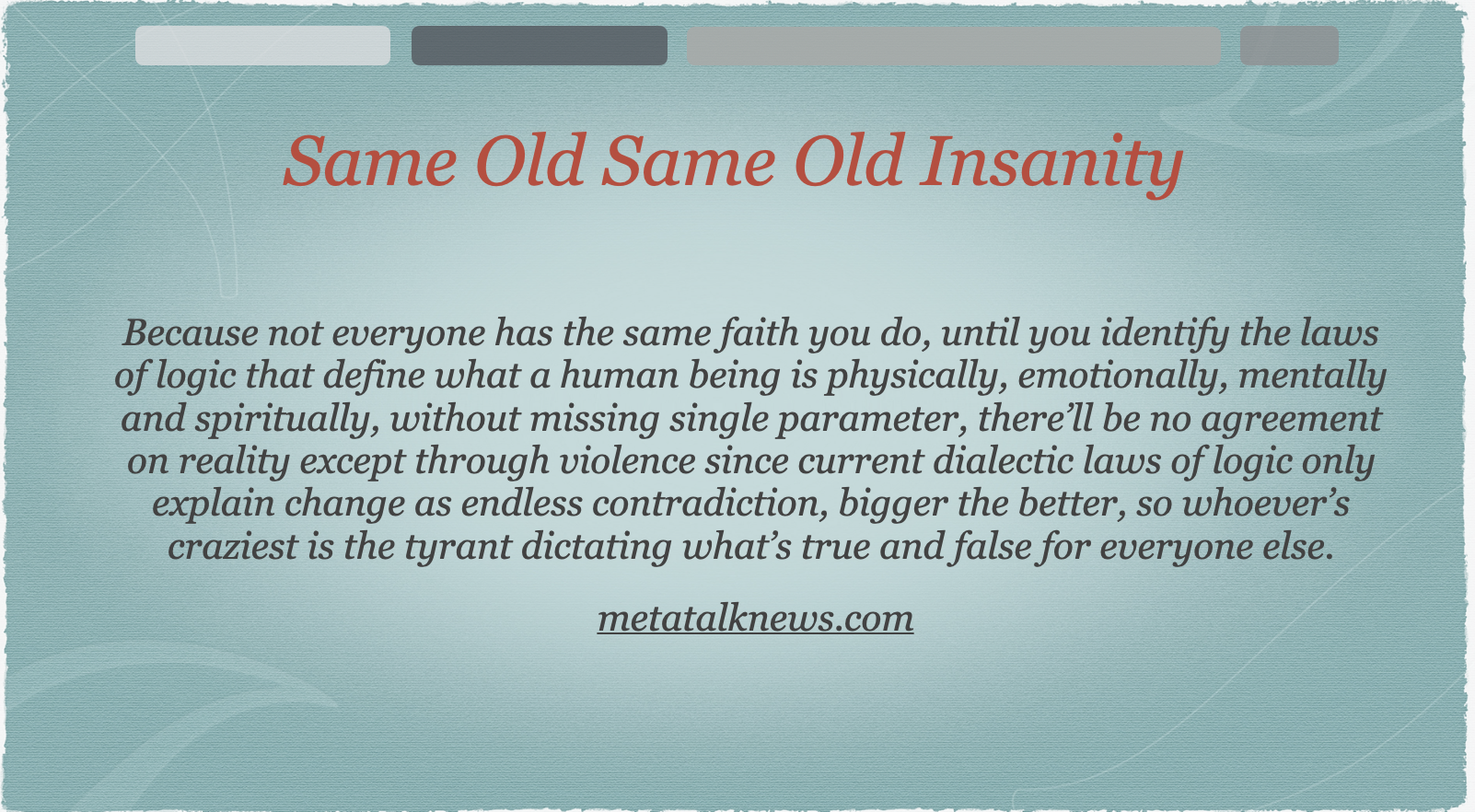 Same Old Same Old Insanity

Because not everyone has the same faith you do, until you identify the laws of logic that define what a human being is physically, emotionally, mentally and spiritually, without missing single parameter, there'll be no agreement on reality except through violence since current dialectic laws of logic only explain change as endless contradiction, bigger the better, so whoever's craziest is the tyrant dictating what's true and false for everyone else.

metatalknews.com